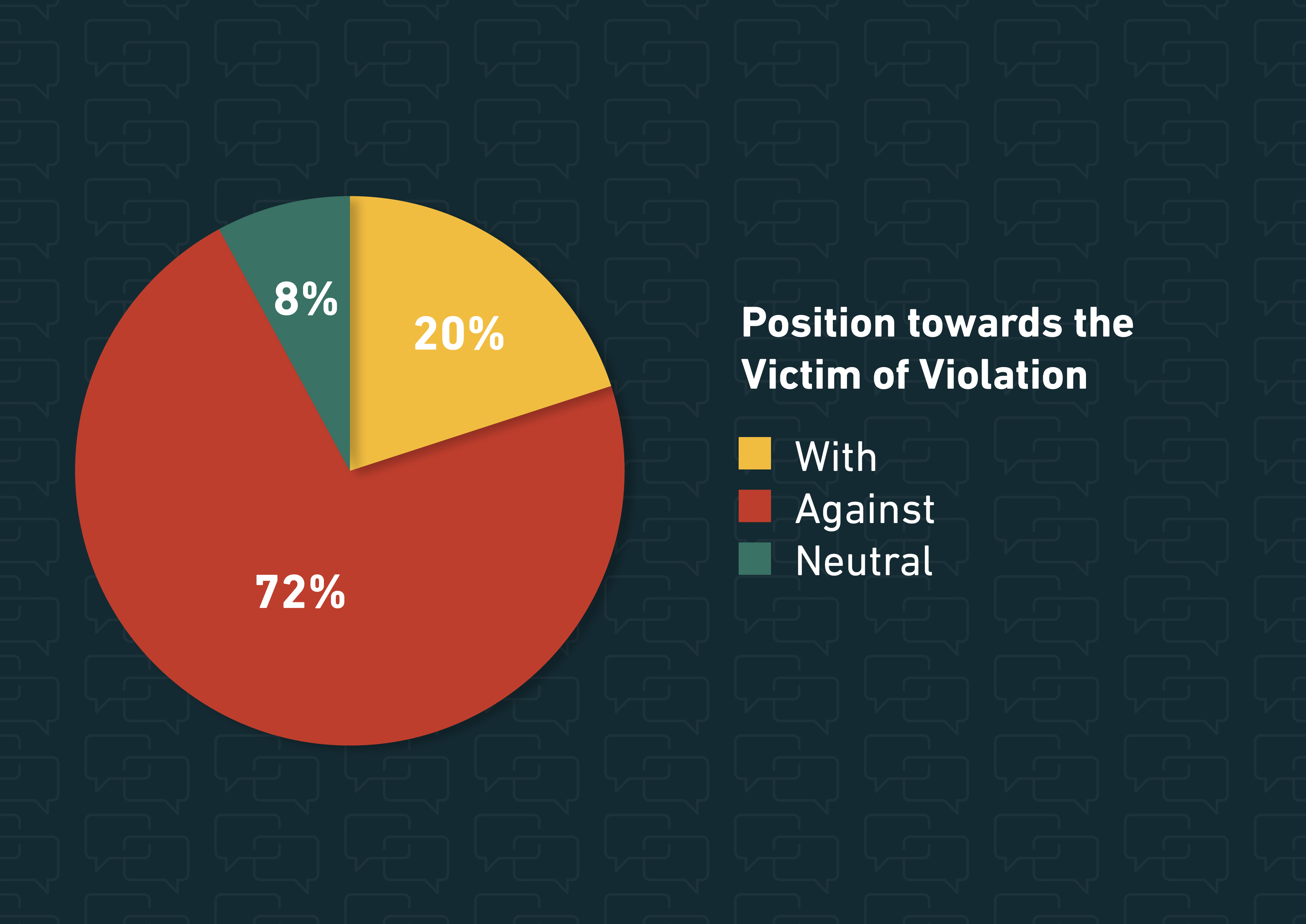 8%
20%
72%

Position towards the Victim of Violation

With
Against
Neutral